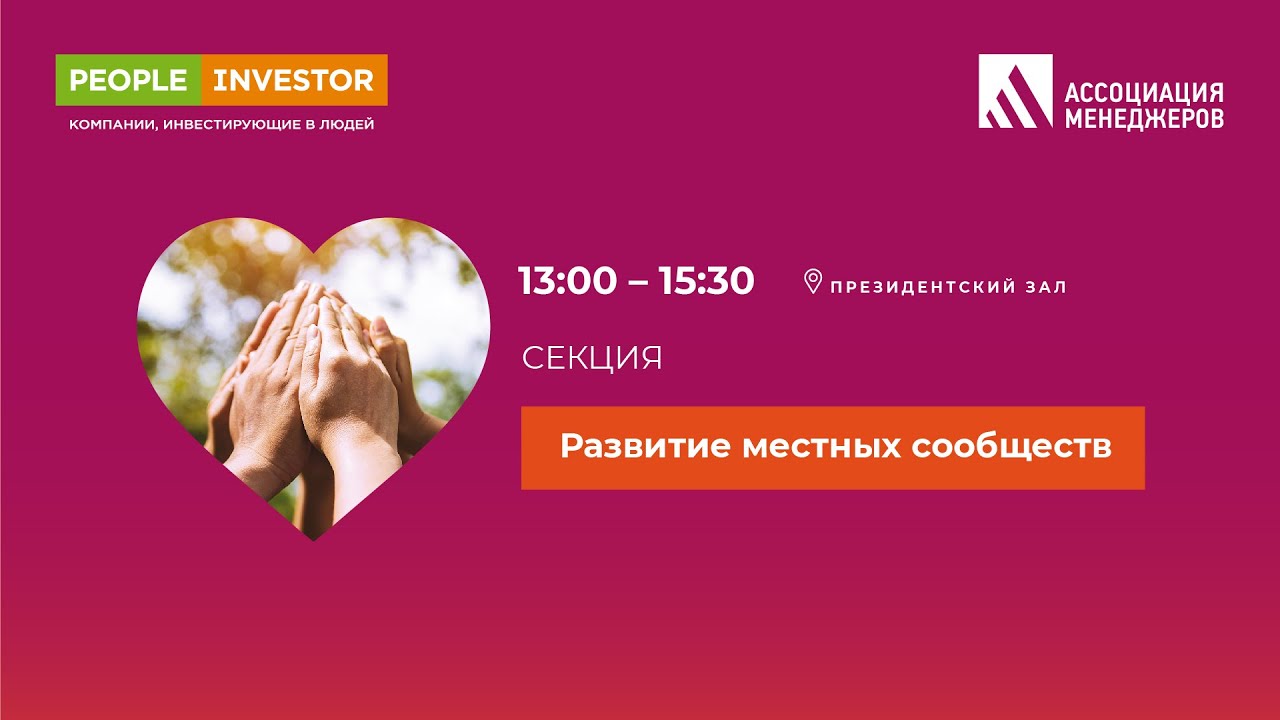 PEOPLE INVESTOR
КОМПАНИИ, ИНВЕСТИРУЮЩИЕ В ЛЮДЕЙ

АССОЦИАЦИЯ МЕНЕДЖЕРОВ

13:00 – 15:30 ПРЕЗИДЕНТСКИЙ ЗАЛ

СЕКЦИЯ

Развитие местных сообществ